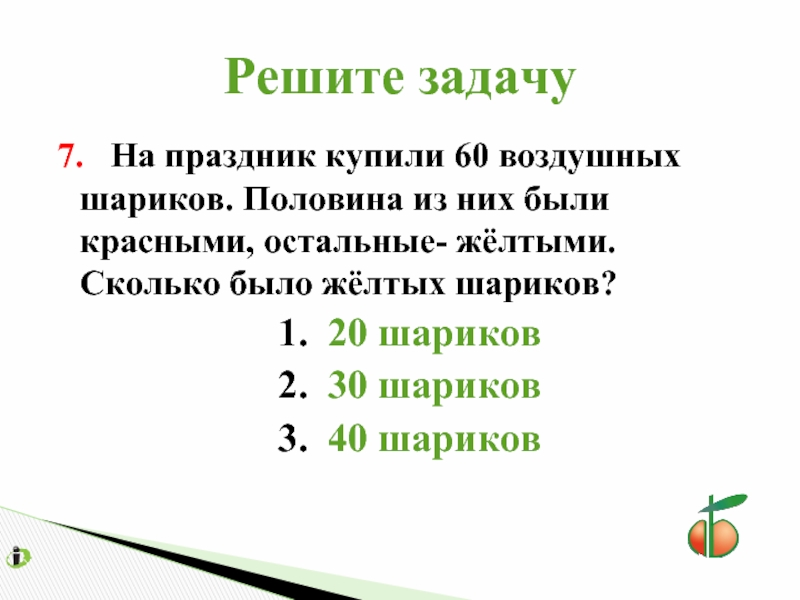 Решите задачу

7. На праздник купили 60 воздушных шариков. Половина из них были красными, остальные- жёлтыми. Сколько было жёлтых шариков?

1. 20 шариков
2. 30 шариков
3. 40 шариков